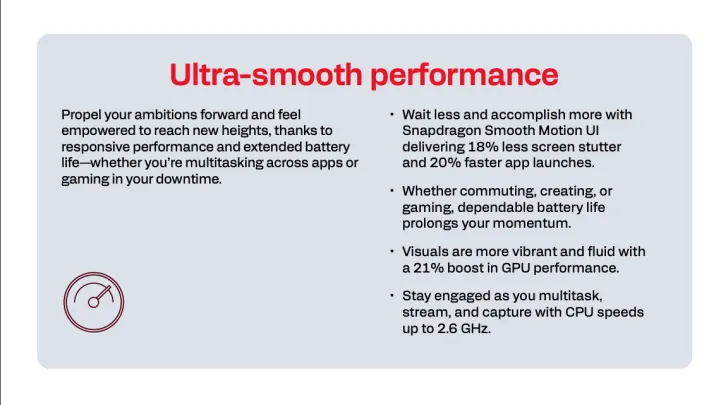 Ultra-smooth performance

Propel your ambitions forward and feel empowered to reach new heights, thanks to responsive performance and extended battery life—whether you're multitasking across apps or gaming in your downtime.

• Wait less and accomplish more with Snapdragon Smooth Motion UI delivering 18% less screen stutter and 20% faster app launches.

• Whether commuting, creating, or gaming, dependable battery life prolongs your momentum.

• Visuals are more vibrant and fluid with a 21% boost in GPU performance.

• Stay engaged as you multitask, stream, and capture with CPU speeds up to 2.6 GHz.